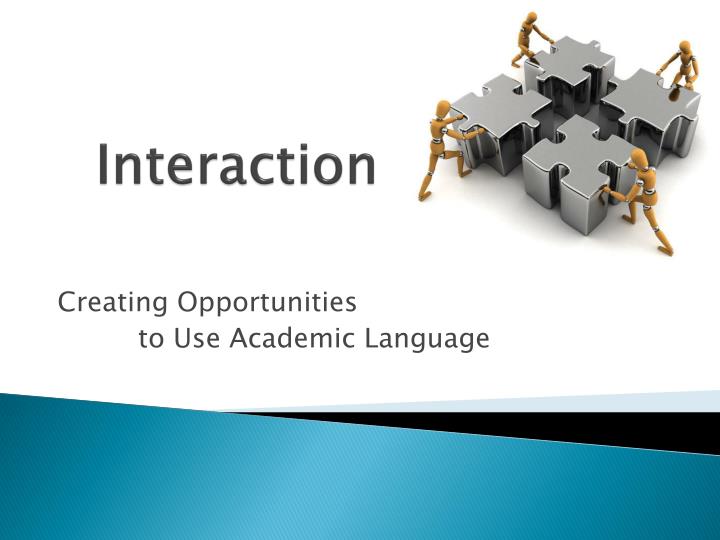 Interaction

Creating Opportunities
to Use Academic Language